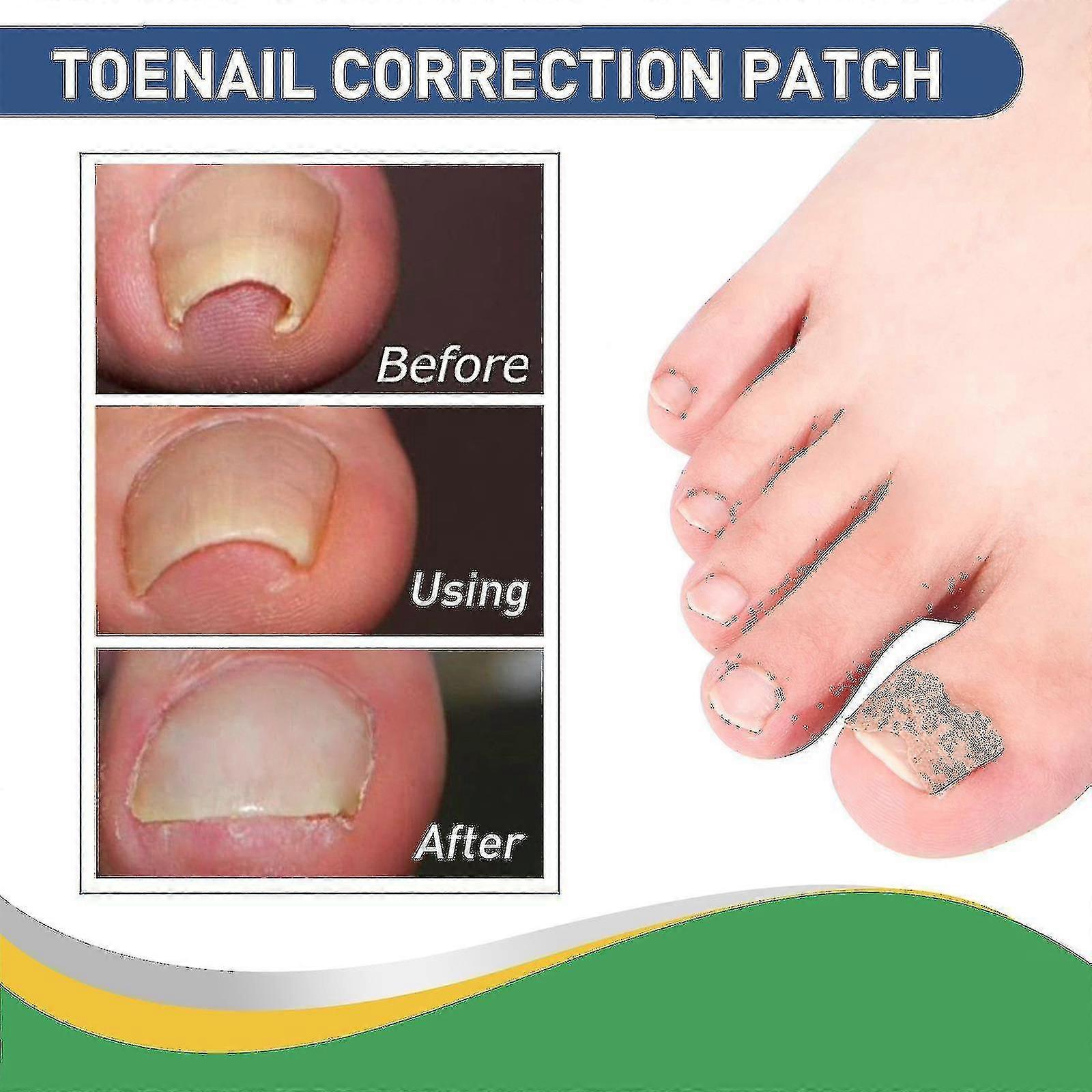 TOENAIL CORRECTION PATCH

Before

Using

After